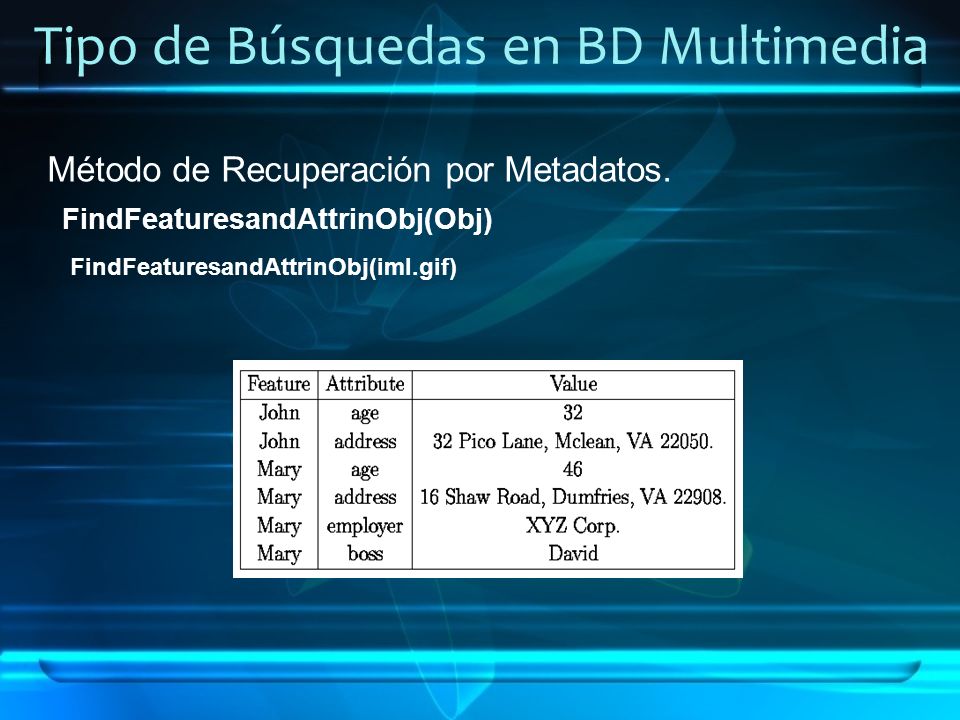 Tipo de Búsquedas en BD Multimedia

Método de Recuperación por Metadatos.

FindFeaturesandAttrinObj(Obj)

FindFeaturesandAttrinObj(iml.gif)

| Feature | Attribute | Value |
|---|---|---|
| John | age | 32 |
| John | address | 32 Pico Lane, Mclean, VA 22050. |
| Mary | age | 46 |
| Mary | address | 16 Shaw Road, Dumfries, VA 22908. |
| Mary | employer | XYZ Corp. |
| Mary | boss | David |